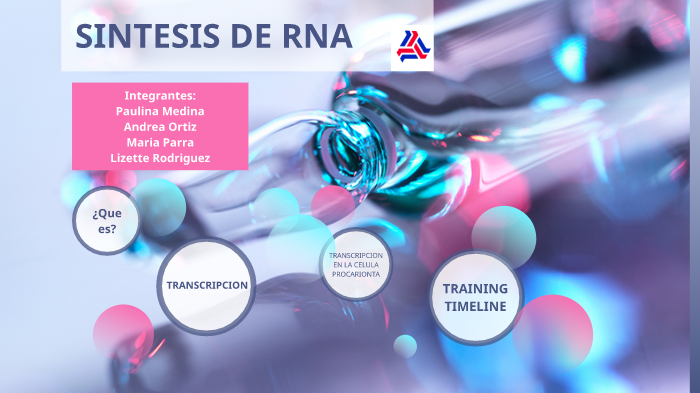 SINTESIS DE RNA

Integrantes:
Paulina Medina
Andrea Ortiz
Maria Parra
Lizette Rodriguez

¿Que es?

TRANSCRIPCION

TRANSCRIPCION EN LA CELULA PROCARIONTA

TRAINING TIMELINE